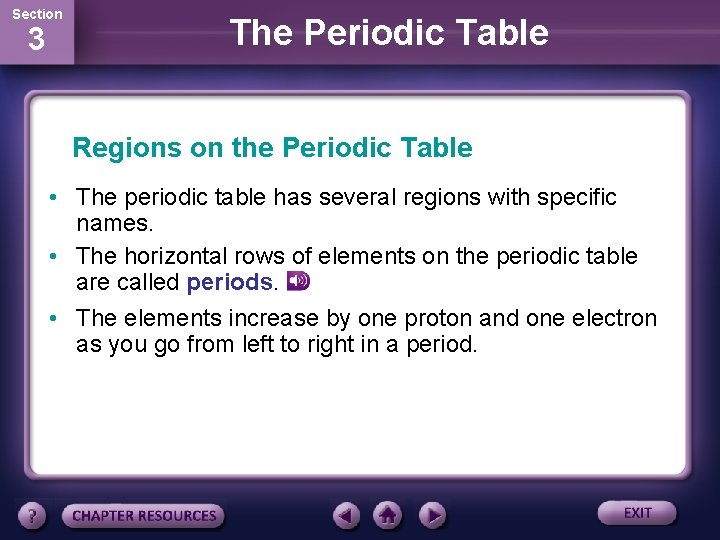 Section
3

The Periodic Table

Regions on the Periodic Table

• The periodic table has several regions with specific names.

• The horizontal rows of elements on the periodic table are called periods.

• The elements increase by one proton and one electron as you go from left to right in a period.

?
CHAPTER RESOURCES
EXIT